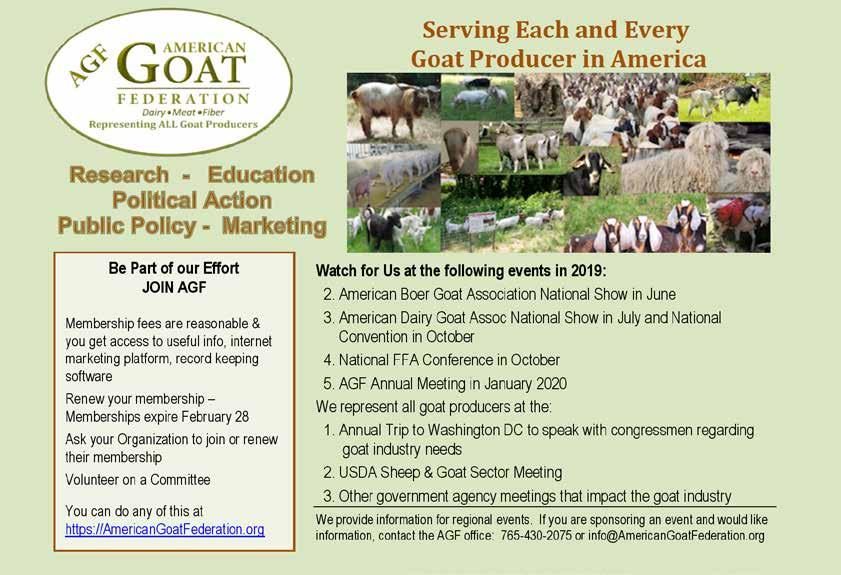 AGF AMERICAN GOAT FEDERATION
Dairy • Meat • Fiber
Representing ALL Goat Producers

Serving Each and Every Goat Producer in America

Research - Education
Political Action
Public Policy - Marketing

Be Part of our Effort
JOIN AGF

Membership fees are reasonable & you get access to useful info, internet marketing platform, record keeping software

Renew your membership – Memberships expire February 28

Ask your Organization to join or renew their membership

Volunteer on a Committee

You can do any of this at https://AmericanGoatFederation.org

Watch for Us at the following events in 2019:

2. American Boer Goat Association National Show in June
3. American Dairy Goat Assoc National Show in July and National Convention in October
4. National FFA Conference in October
5. AGF Annual Meeting in January 2020

We represent all goat producers at the:

1. Annual Trip to Washington DC to speak with congressmen regarding goat industry needs
2. USDA Sheep & Goat Sector Meeting
3. Other government agency meetings that impact the goat industry

We provide information for regional events. If you are sponsoring an event and would like information, contact the AGF office: 765-430-2075 or info@AmericanGoatFederation.org